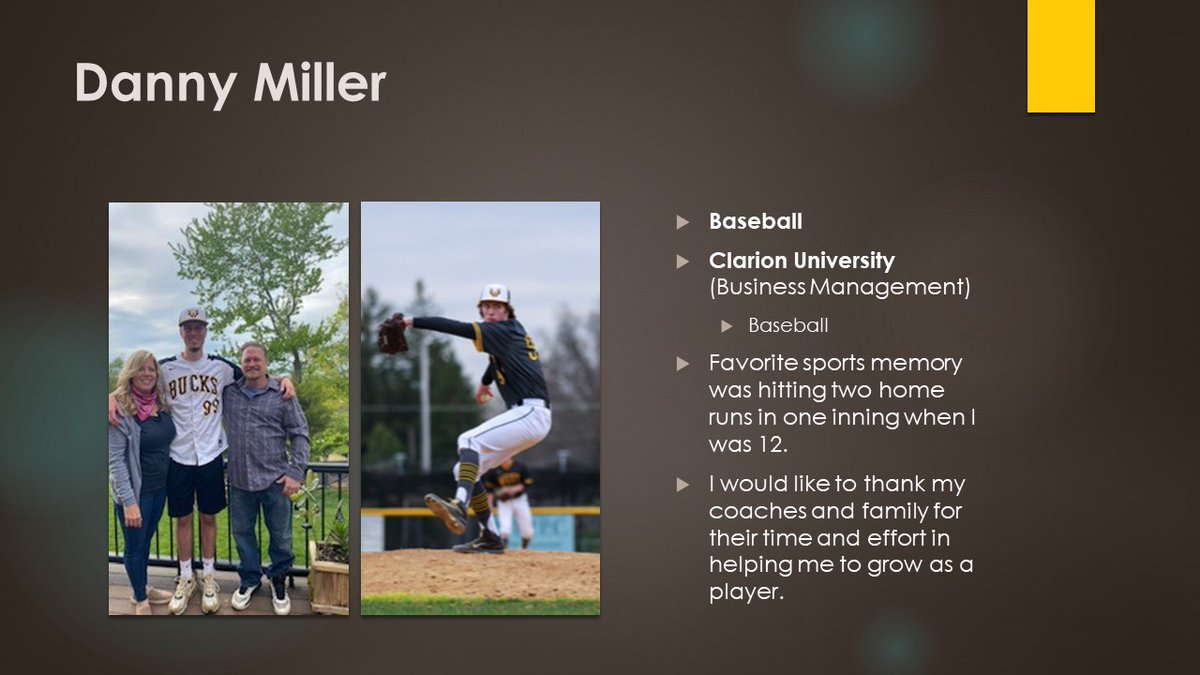 Danny Miller

BUCKS
99

Baseball

Clarion University (Business Management)

Baseball

Favorite sports memory was hitting two home runs in one inning when I was 12.

I would like to thank my coaches and family for their time and effort in helping me to grow as a player.